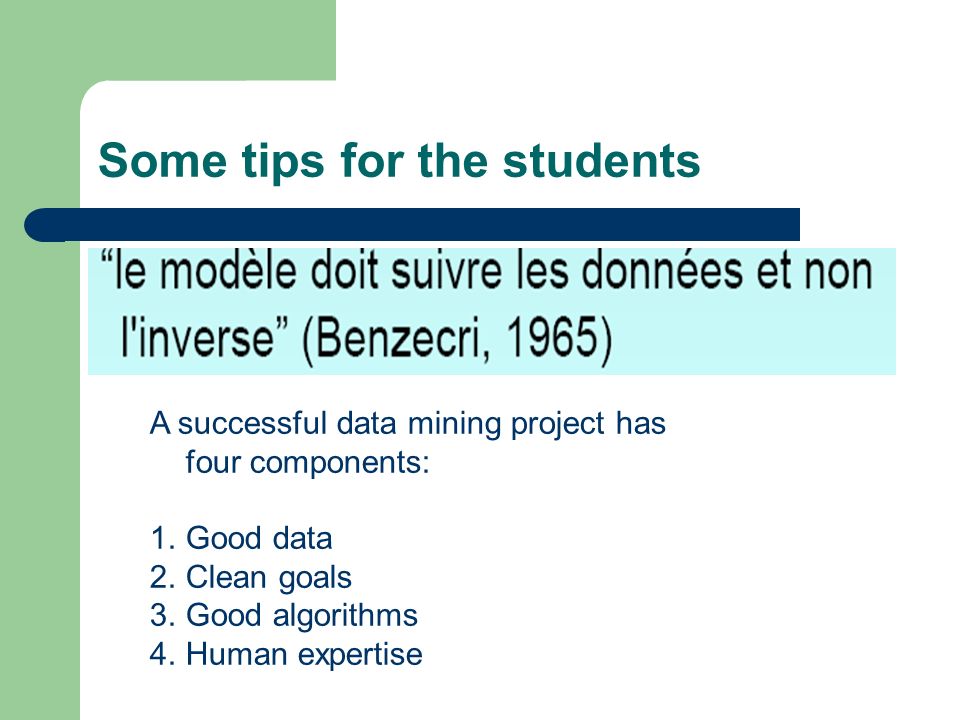 Some tips for the students

“le modèle doit suivre les données et non l'inverse” (Benzecri, 1965)

A successful data mining project has four components:

1. Good data
2. Clean goals
3. Good algorithms
4. Human expertise